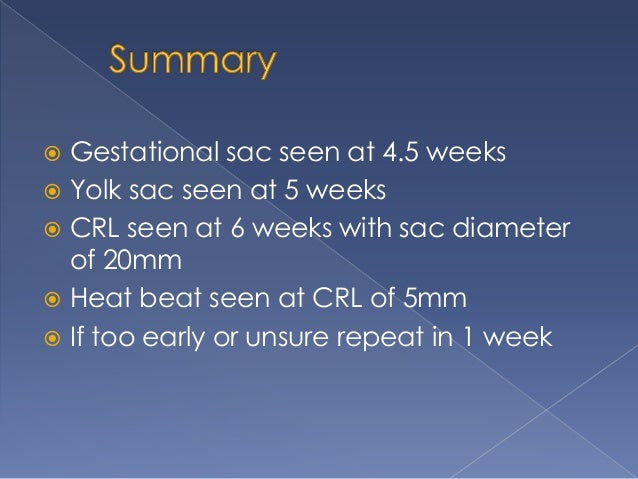 Summary

Gestational sac seen at 4.5 weeks
Yolk sac seen at 5 weeks
CRL seen at 6 weeks with sac diameter of 20mm
Heat beat seen at CRL of 5mm
If too early or unsure repeat in 1 week